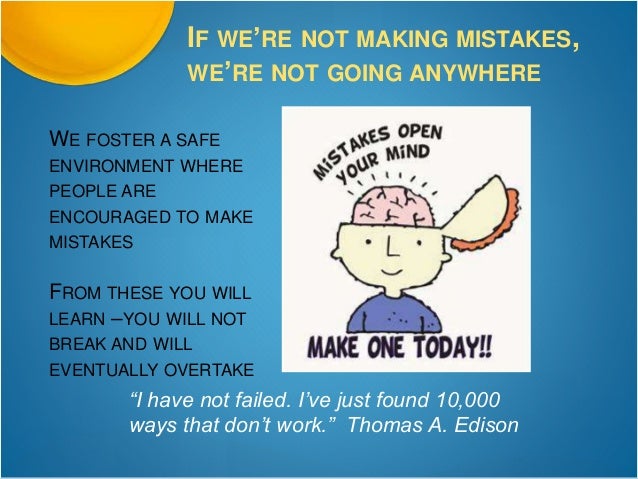 IF WE'RE NOT MAKING MISTAKES, WE'RE NOT GOING ANYWHERE

WE FOSTER A SAFE ENVIRONMENT WHERE PEOPLE ARE ENCOURAGED TO MAKE MISTAKES

FROM THESE YOU WILL LEARN –YOU WILL NOT BREAK AND WILL EVENTUALLY OVERTAKE

MISTAKES OPEN YOUR MIND

MAKE ONE TODAY!!

"I have not failed. I've just found 10,000 ways that don't work." Thomas A. Edison